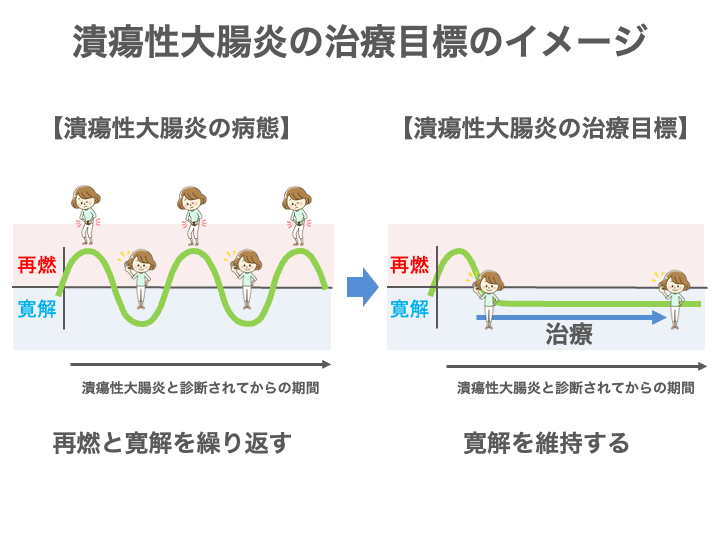 潰瘍性大腸炎の治療目標のイメージ

【潰瘍性大腸炎の病態】

再燃
寛解

潰瘍性大腸炎と診断されてからの期間

再燃と寛解を繰り返す

【潰瘍性大腸炎の治療目標】

再燃
寛解

治療

潰瘍性大腸炎と診断されてからの期間

寛解を維持する